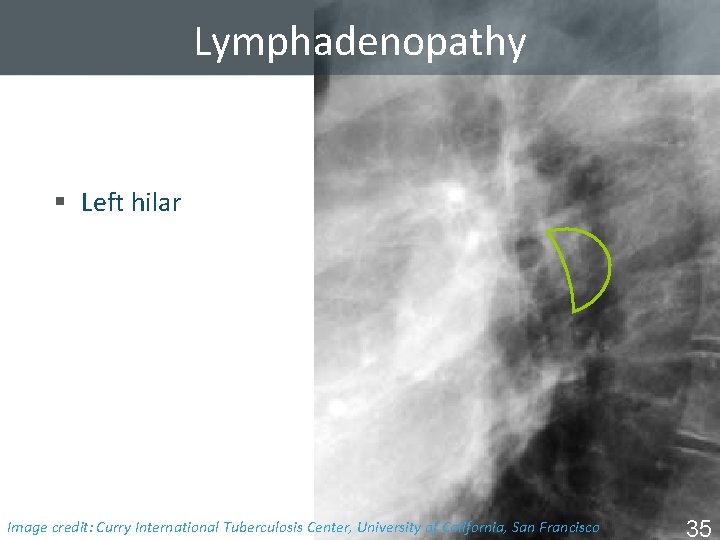 Lymphadenopathy

▪ Left hilar

Image credit: Curry International Tuberculosis Center, University of California, San Francisco

35